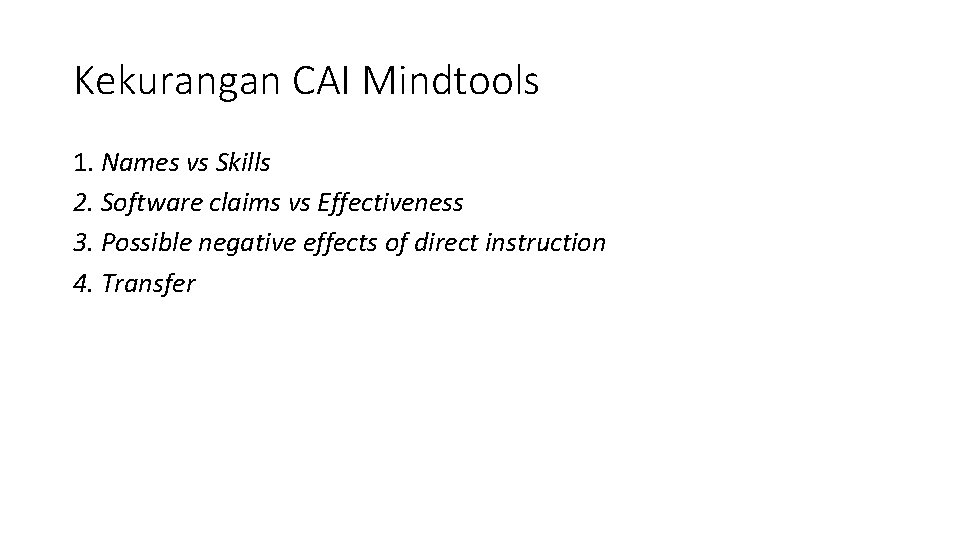 Kekurangan CAI Mindtools

1. Names vs Skills
2. Software claims vs Effectiveness
3. Possible negative effects of direct instruction
4. Transfer